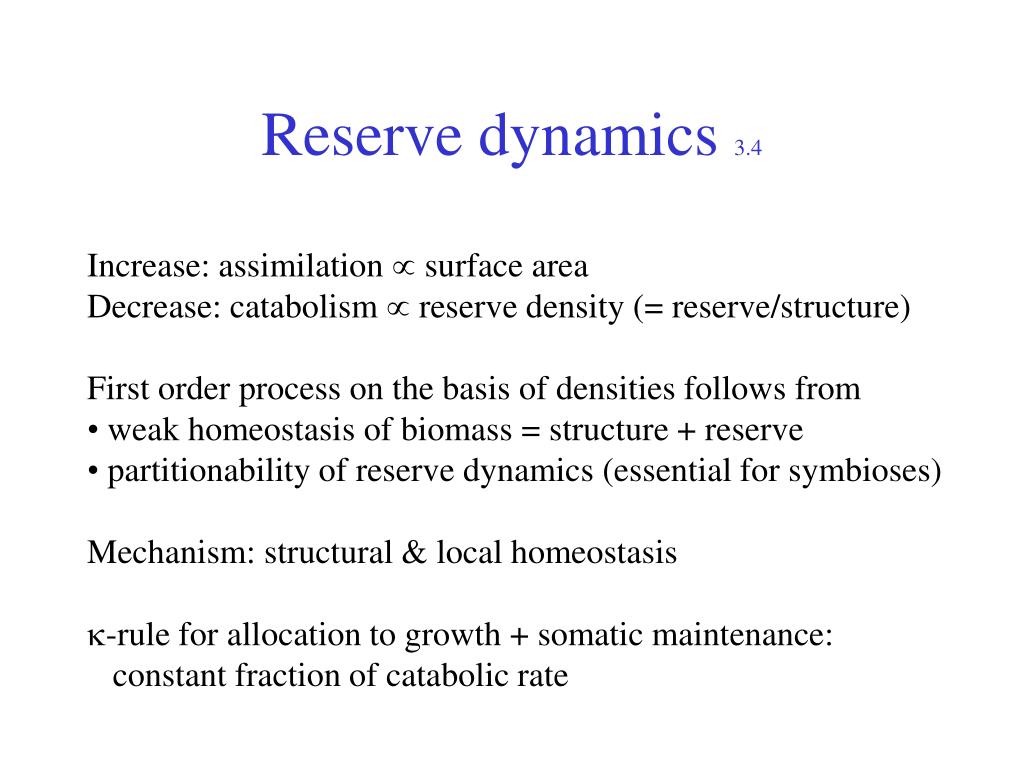 Reserve dynamics 3.4

Increase: assimilation $\propto$ surface area
Decrease: catabolism $\propto$ reserve density (= reserve/structure)

First order process on the basis of densities follows from
• weak homeostasis of biomass = structure + reserve
• partitionability of reserve dynamics (essential for symbioses)

Mechanism: structural & local homeostasis

$\kappa$-rule for allocation to growth + somatic maintenance:
constant fraction of catabolic rate